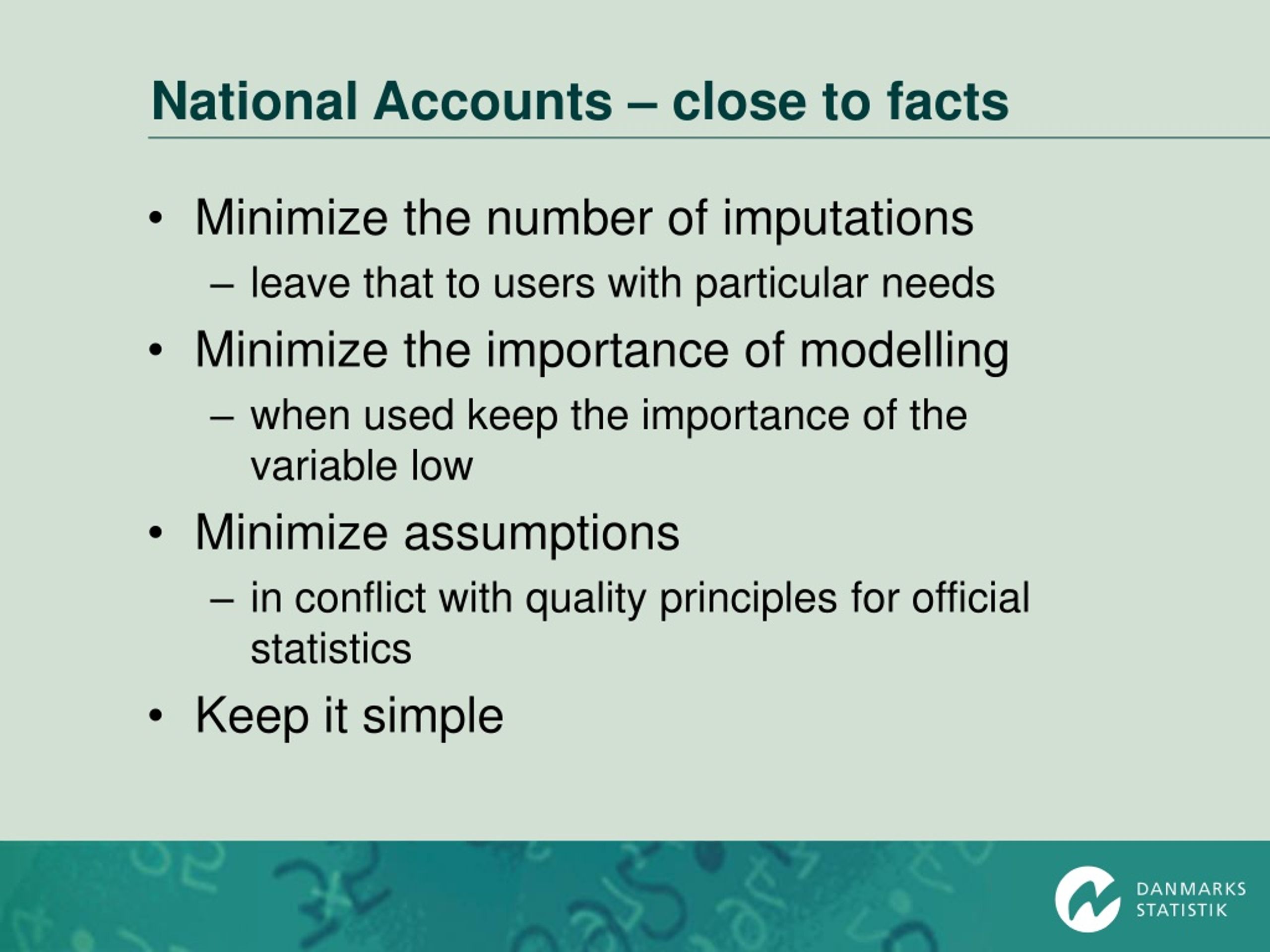 National Accounts – close to facts

• Minimize the number of imputations
– leave that to users with particular needs
• Minimize the importance of modelling
– when used keep the importance of the variable low
• Minimize assumptions
– in conflict with quality principles for official statistics
• Keep it simple

DANMARKS STATISTIK